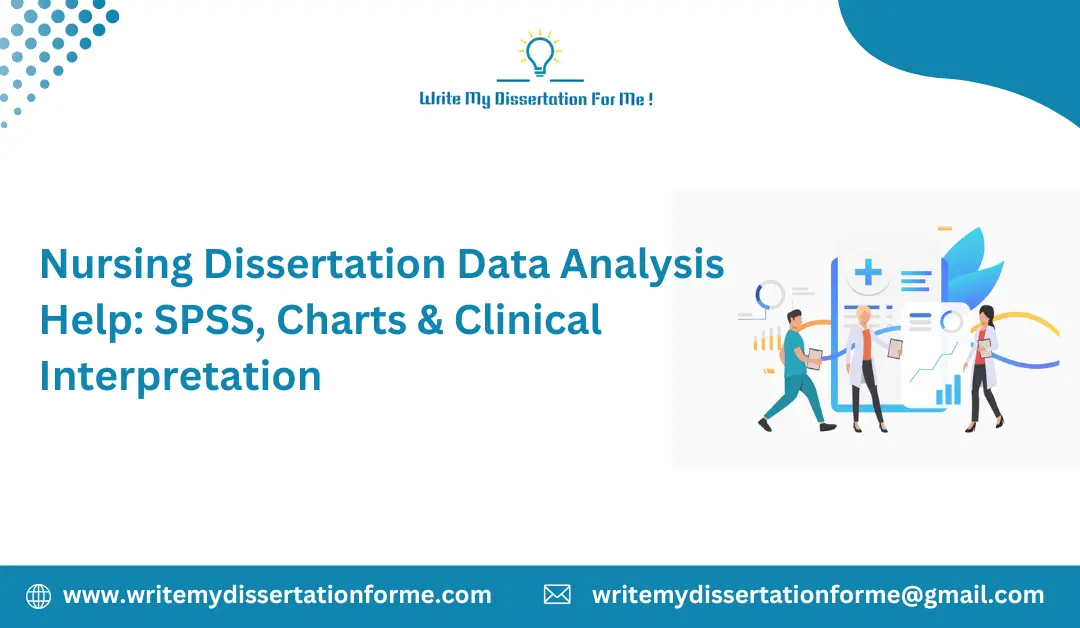 Write My Dissertation For Me !

Nursing Dissertation Data Analysis Help: SPSS, Charts & Clinical Interpretation

www.writemydissertationforme.com

writemydissertationforme@gmail.com